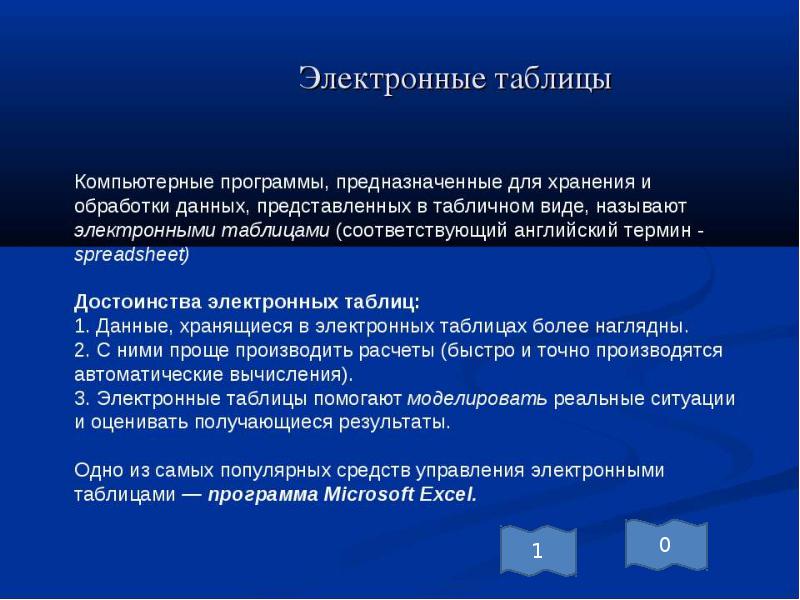 Электронные таблицы

Компьютерные программы, предназначенные для хранения и обработки данных, представленных в табличном виде, называют электронными таблицами (соответствующий английский термин - spreadsheet)

Достоинства электронных таблиц:
1. Данные, хранящиеся в электронных таблицах более наглядны.
2. С ними проще производить расчеты (быстро и точно производятся автоматические вычисления).
3. Электронные таблицы помогают моделировать реальные ситуации и оценивать получающиеся результаты.

Одно из самых популярных средств управления электронными таблицами — программа Microsoft Excel.

1

0